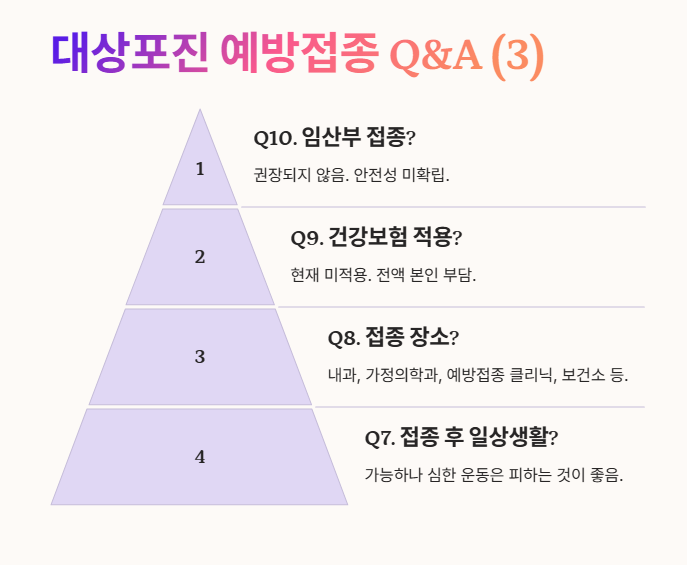 대상포진 예방접종 Q&A (3)

1

Q10. 임산부 접종?

권장되지 않음. 안전성 미확립.

2

Q9. 건강보험 적용?

현재 미적용. 전액 본인 부담.

3

Q8. 접종 장소?

내과, 가정의학과, 예방접종 클리닉, 보건소 등.

4

Q7. 접종 후 일상생활?

가능하나 심한 운동은 피하는 것이 좋음.